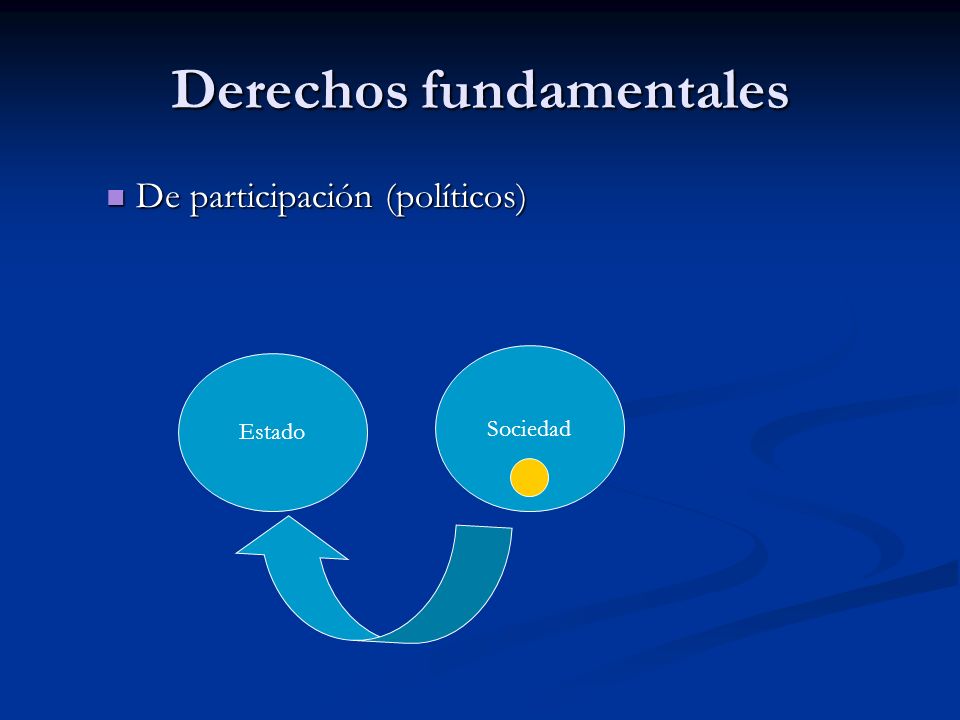 Derechos fundamentales

De participación (políticos)

Estado

Sociedad